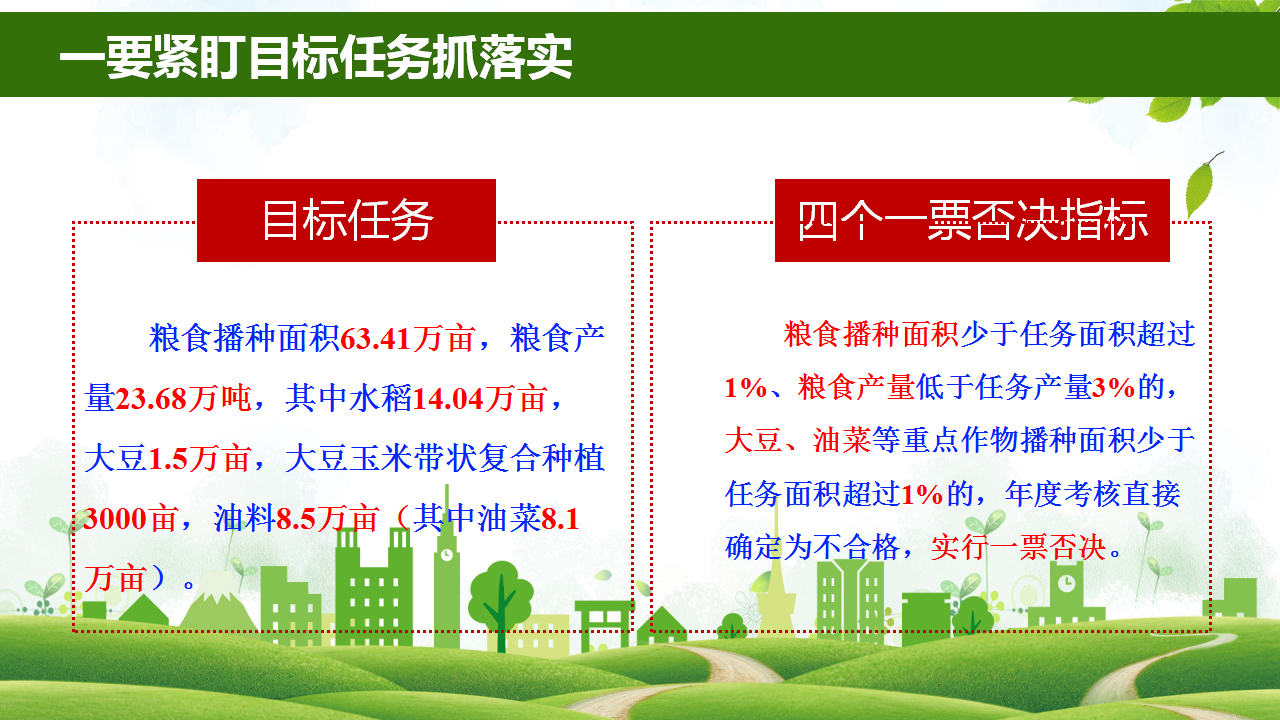 一要紧盯目标任务抓落实

目标任务

粮食播种面积63.41万亩，粮食产量23.68万吨，其中水稻14.04万亩，大豆1.5万亩，大豆玉米带状复合种植3000亩，油料8.5万亩（其中油菜8.1万亩）。

四个一票否决指标

粮食播种面积少于任务面积超过1%、粮食产量低于任务产量3%的，大豆、油菜等重点作物播种面积少于任务面积超过1%的，年度考核直接确定为不合格，实行一票否决。